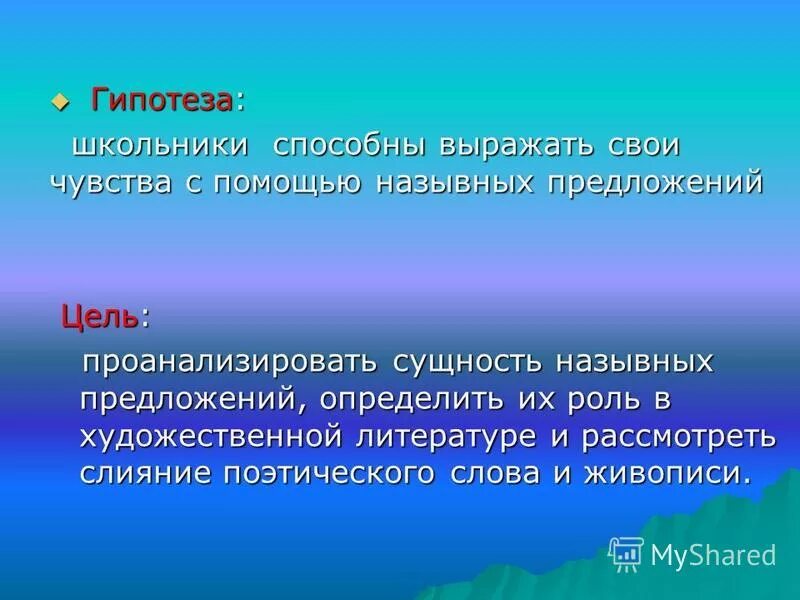 Гипотеза:
школьники способны выражать свои чувства с помощью назывных предложений

Цель:
проанализировать сущность назывных предложений, определить их роль в художественной литературе и рассмотреть слияние поэтического слова и живописи.

MyShared